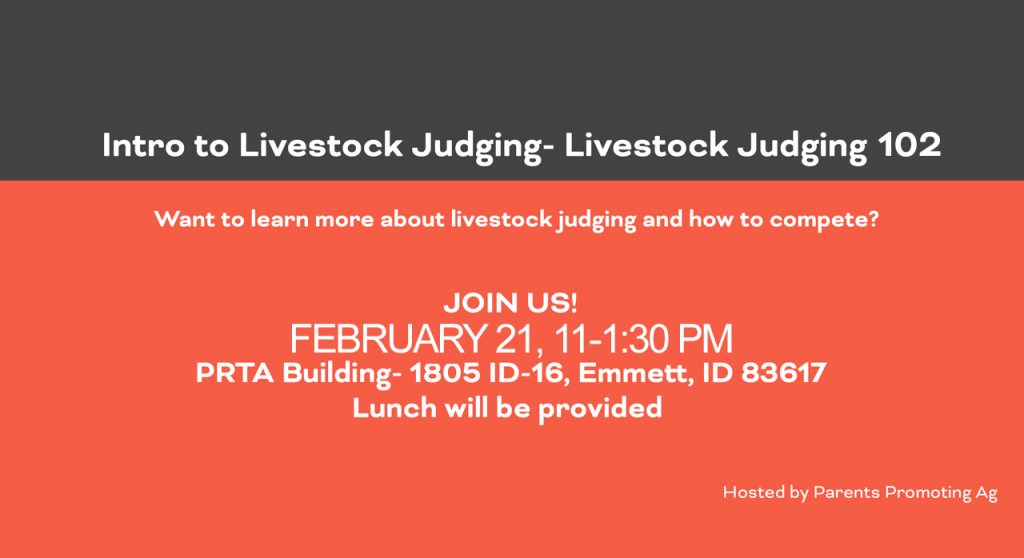 Intro to Livestock Judging- Livestock Judging 102

Want to learn more about livestock judging and how to compete?

JOIN US!
FEBRUARY 21, 11-1:30 PM
PRTA Building- 1805 ID-16, Emmett, ID 83617
Lunch will be provided

Hosted by Parents Promoting Ag